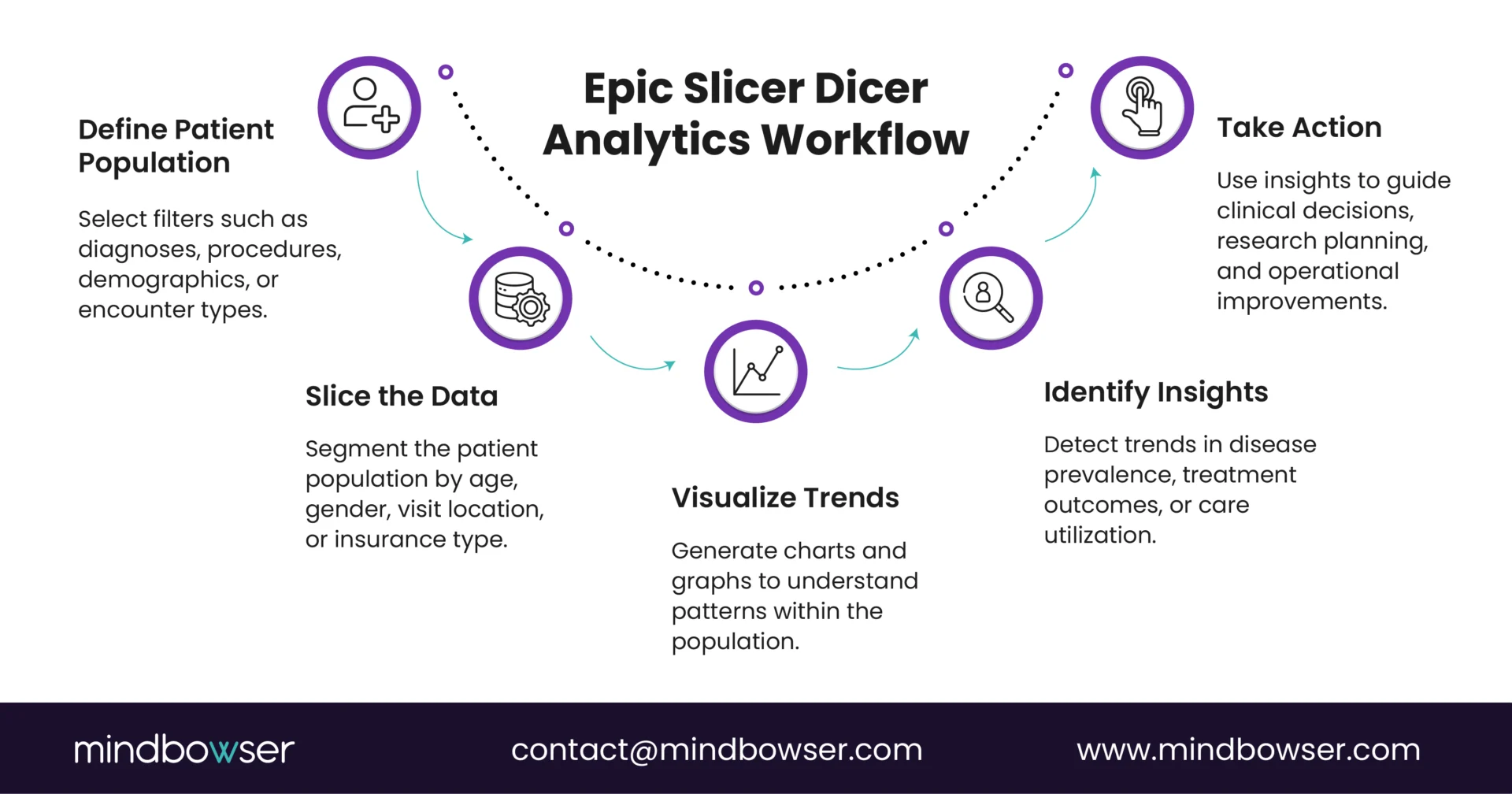 Epic Slicer Dicer Analytics Workflow

Define Patient Population

Select filters such as diagnoses, procedures, demographics, or encounter types.

Slice the Data

Segment the patient population by age, gender, visit location, or insurance type.

Visualize Trends

Generate charts and graphs to understand patterns within the population.

Identify Insights

Detect trends in disease prevalence, treatment outcomes, or care utilization.

Take Action

Use insights to guide clinical decisions, research planning, and operational improvements.

mindbowser contact@mindbowser.com www.mindbowser.com